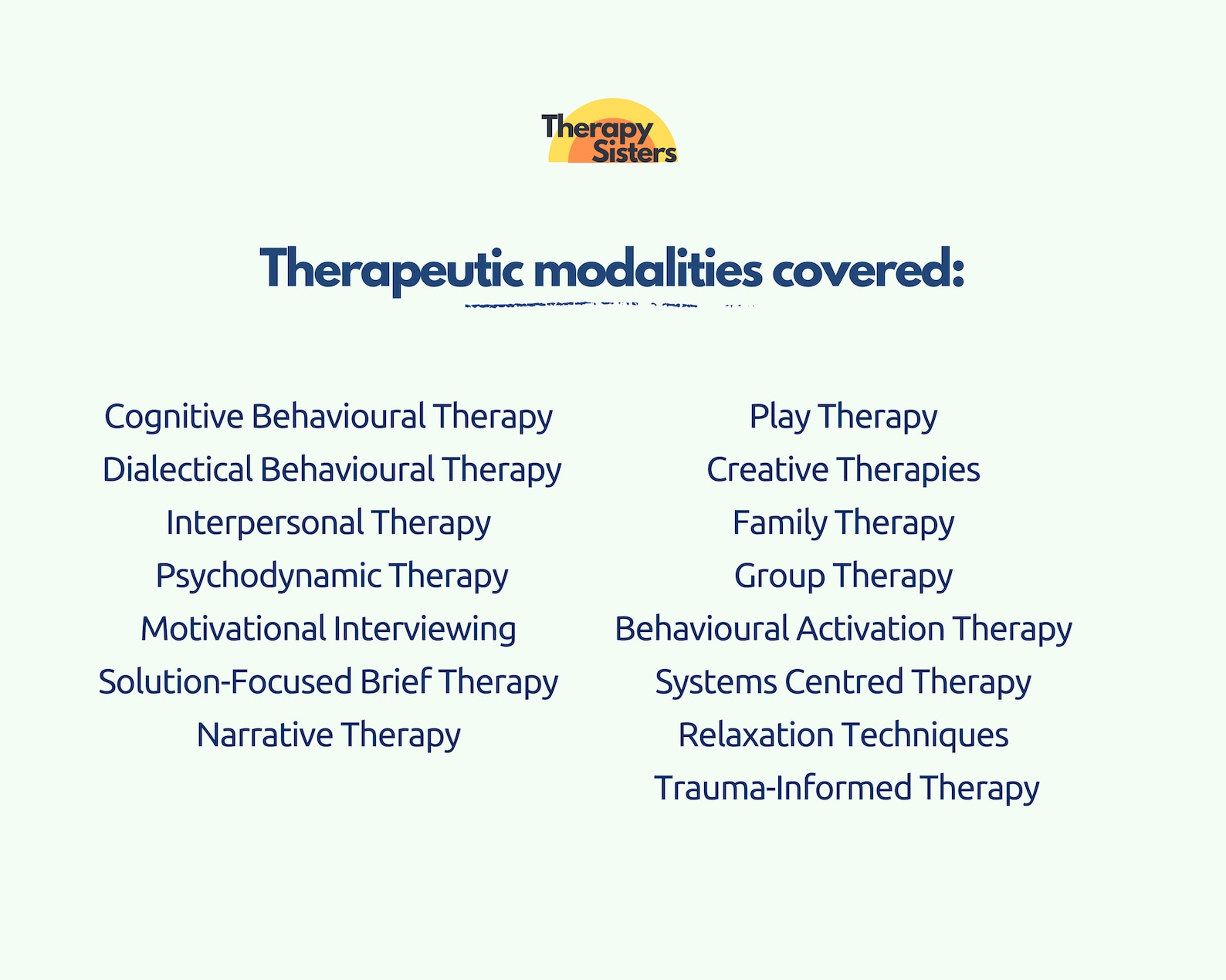 Therapy Sisters

Therapeutic modalities covered:

Cognitive Behavioural Therapy
Dialectical Behavioural Therapy
Interpersonal Therapy
Psychodynamic Therapy
Motivational Interviewing
Solution-Focused Brief Therapy
Narrative Therapy

Play Therapy
Creative Therapies
Family Therapy
Group Therapy
Behavioural Activation Therapy
Systems Centred Therapy
Relaxation Techniques
Trauma-Informed Therapy